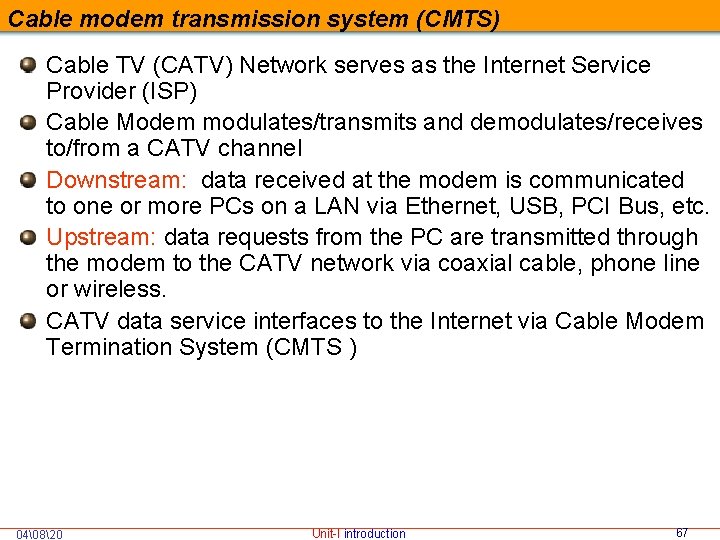 Cable modem transmission system (CMTS)

Cable TV (CATV) Network serves as the Internet Service Provider (ISP)

Cable Modem modulates/transmits and demodulates/receives to/from a CATV channel

Downstream: data received at the modem is communicated to one or more PCs on a LAN via Ethernet, USB, PCI Bus, etc.

Upstream: data requests from the PC are transmitted through the modem to the CATV network via coaxial cable, phone line or wireless.

CATV data service interfaces to the Internet via Cable Modem Termination System (CMTS )

04\08\20

Unit-I introduction

67